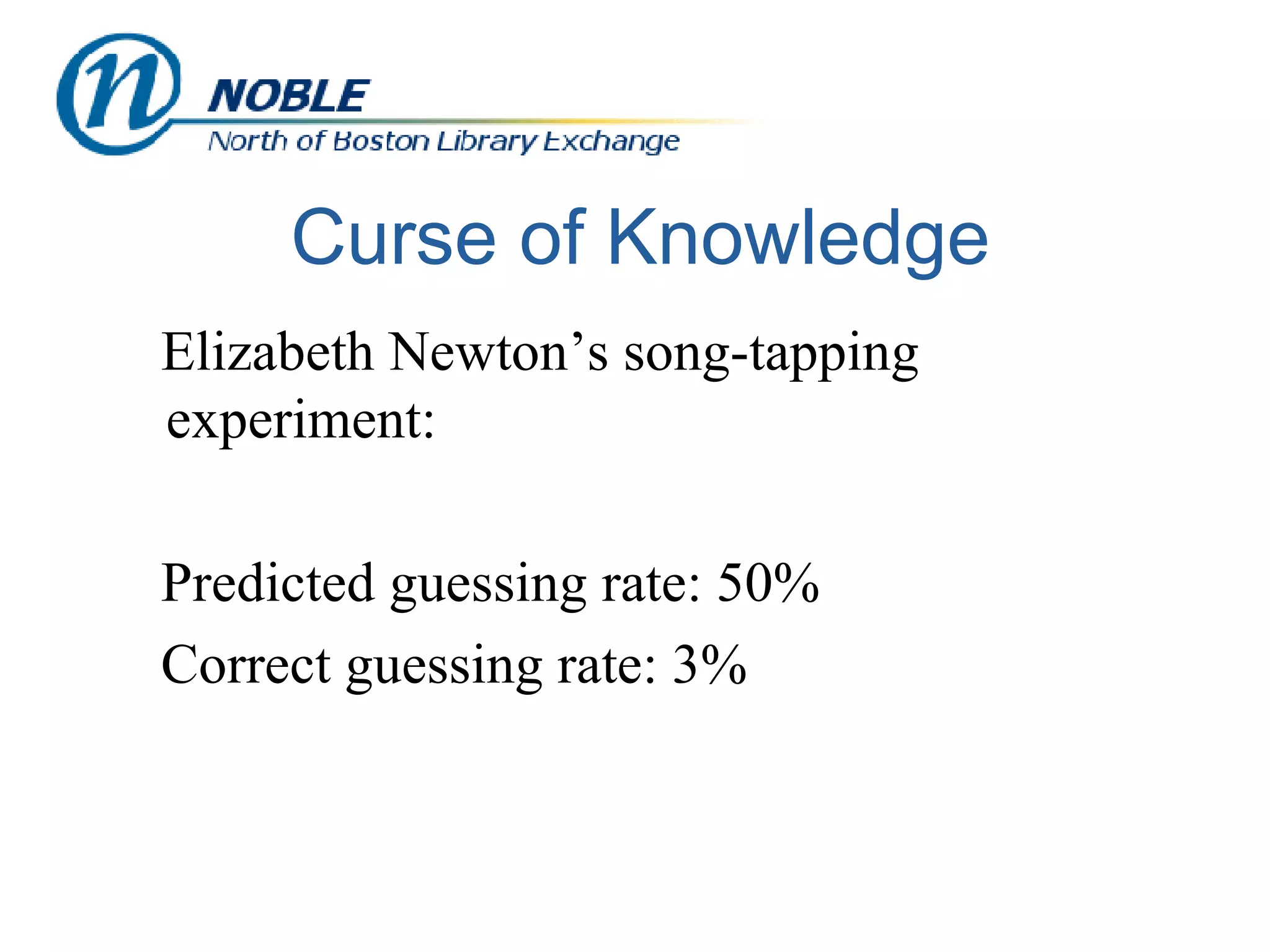 n NOBLE
North of Boston Library Exchange

Curse of Knowledge

Elizabeth Newton’s song-tapping experiment:

Predicted guessing rate: 50%
Correct guessing rate: 3%